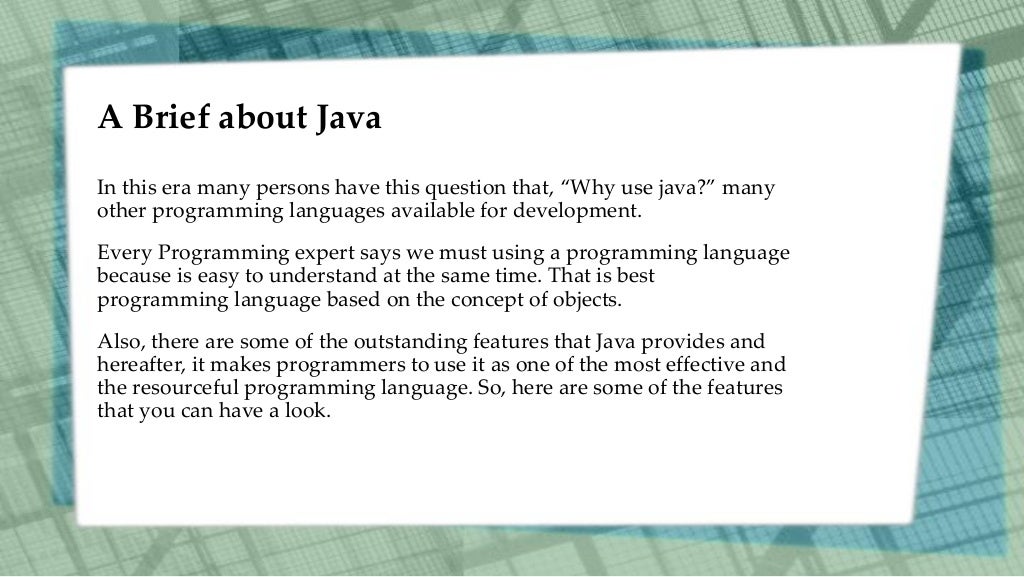 A Brief about Java

In this era many persons have this question that, “Why use java?” many other programming languages available for development.

Every Programming expert says we must using a programming language because is easy to understand at the same time. That is best programming language based on the concept of objects.

Also, there are some of the outstanding features that Java provides and hereafter, it makes programmers to use it as one of the most effective and the resourceful programming language. So, here are some of the features that you can have a look.